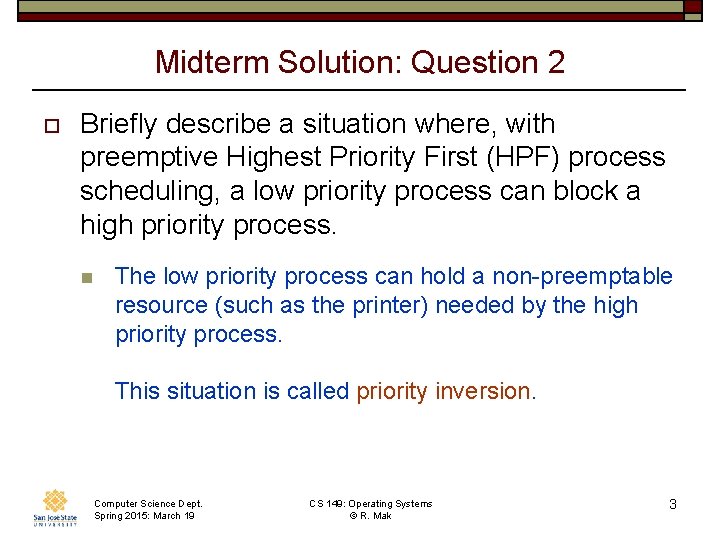 Midterm Solution: Question 2

Briefly describe a situation where, with preemptive Highest Priority First (HPF) process scheduling, a low priority process can block a high priority process.

The low priority process can hold a non-preemptable resource (such as the printer) needed by the high priority process.

This situation is called priority inversion.

San José State UNIVERSITY

Computer Science Dept.
Spring 2015: March 19

CS 149: Operating Systems
© R. Mak

3